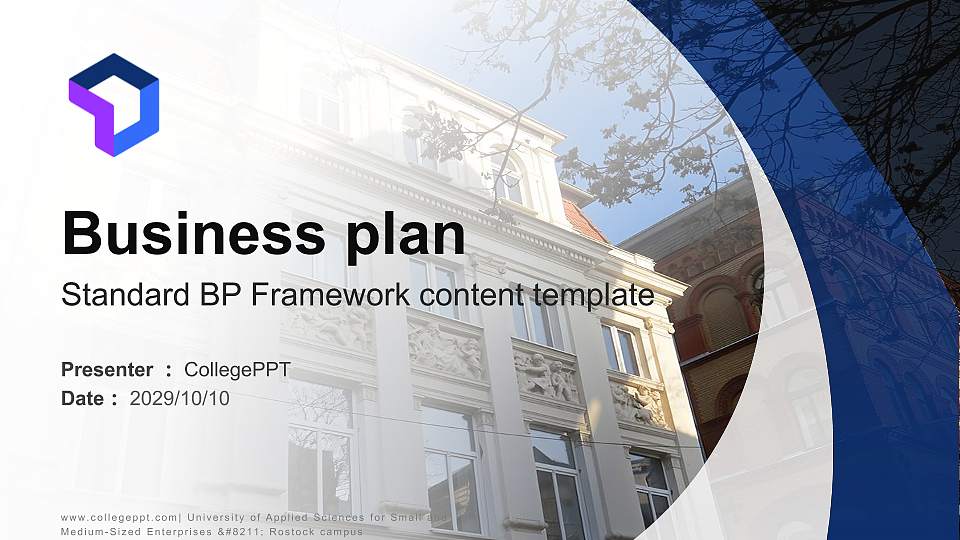 Business plan

Standard BP Framework content template

Presenter ： CollegePPT
Date： 2029/10/10

www.collegeppt.com| University of Applied Sciences for Small and Medium-Sized Enterprises &#8211; Rostock campus